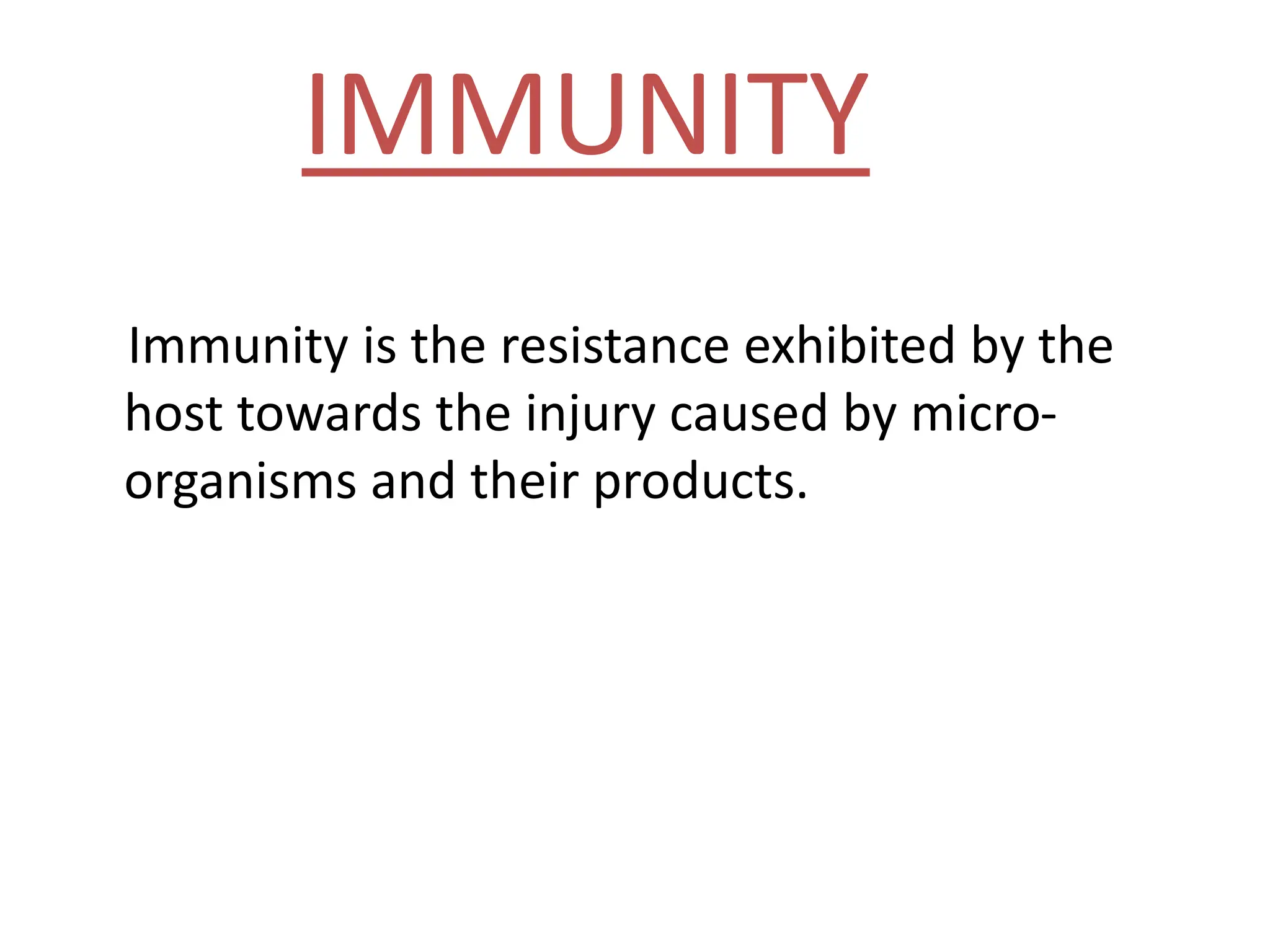 IMMUNITY

Immunity is the resistance exhibited by the host towards the injury caused by micro-organisms and their products.